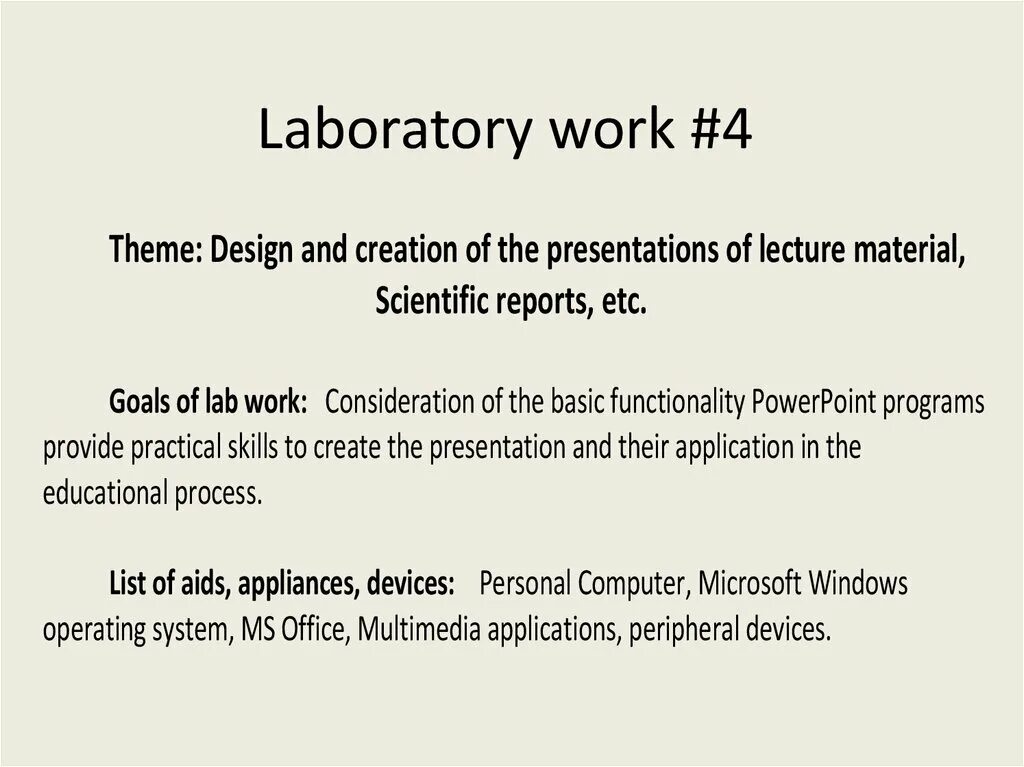 Laboratory work #4

Theme: Design and creation of the presentations of lecture material, Scientific reports, etc.

Goals of lab work: Consideration of the basic functionality PowerPoint programs provide practical skills to create the presentation and their application in the educational process.

List of aids, appliances, devices: Personal Computer, Microsoft Windows operating system, MS Office, Multimedia applications, peripheral devices.